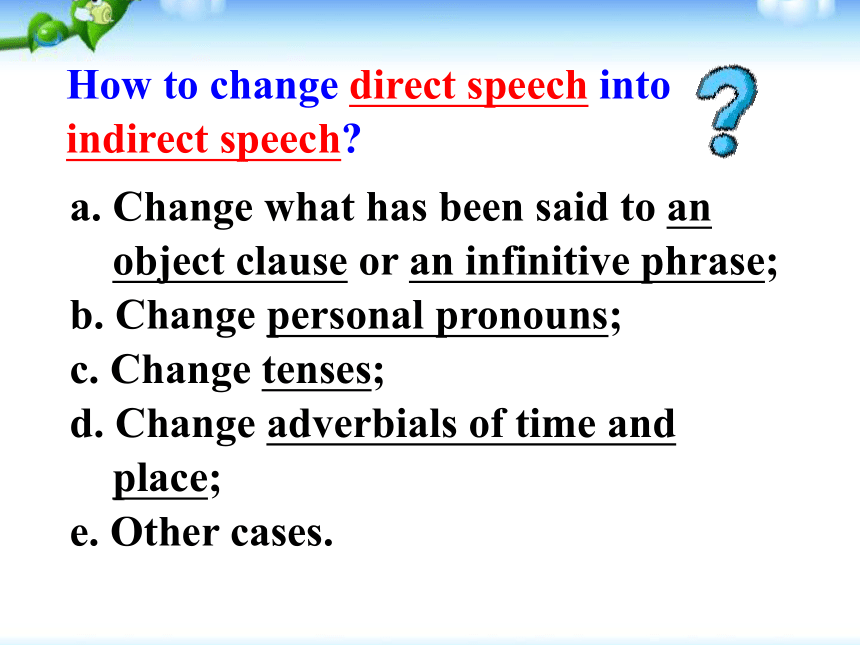 How to change direct speech into indirect speech?

a. Change what has been said to an object clause or an infinitive phrase;
b. Change personal pronouns;
c. Change tenses;
d. Change adverbials of time and place;
e. Other cases.